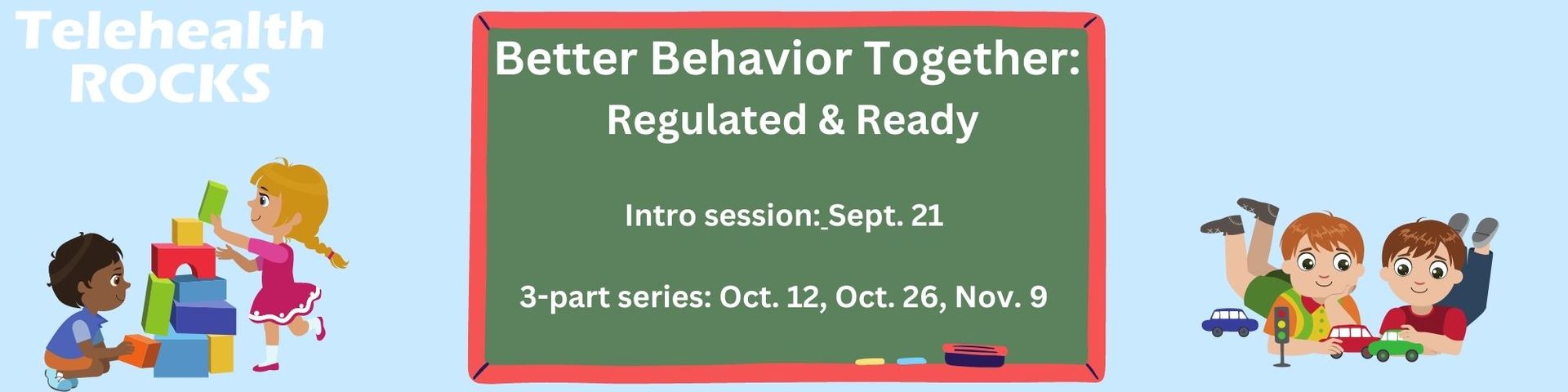 Telehealth ROCKS

Better Behavior Together: Regulated & Ready

Intro session: Sept. 21

3-part series: Oct. 12, Oct. 26, Nov. 9